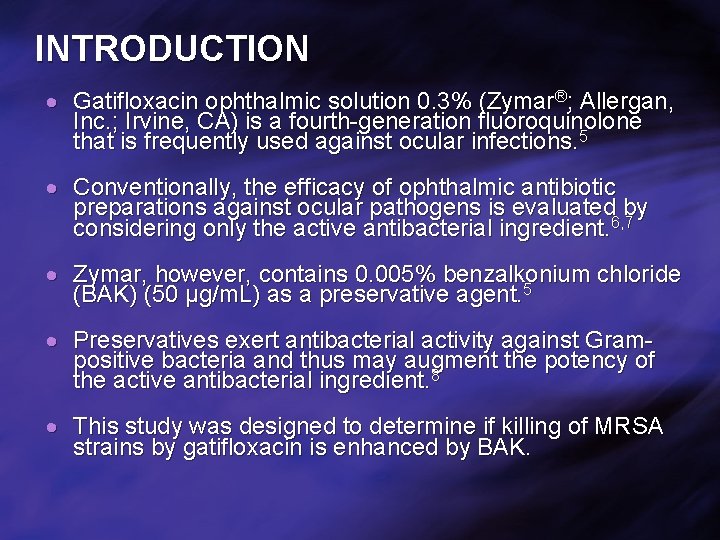 INTRODUCTION

• Gatifloxacin ophthalmic solution 0.3% (Zymar®; Allergan, Inc.; Irvine, CA) is a fourth-generation fluoroquinolone that is frequently used against ocular infections.$^{5}$

• Conventionally, the efficacy of ophthalmic antibiotic preparations against ocular pathogens is evaluated by considering only the active antibacterial ingredient.$^{6,7}$

• Zymar, however, contains 0.005% benzalkonium chloride (BAK) (50 μg/mL) as a preservative agent.$^{5}$

• Preservatives exert antibacterial activity against Gram-positive bacteria and thus may augment the potency of the active antibacterial ingredient.$^{8}$

• This study was designed to determine if killing of MRSA strains by gatifloxacin is enhanced by BAK.